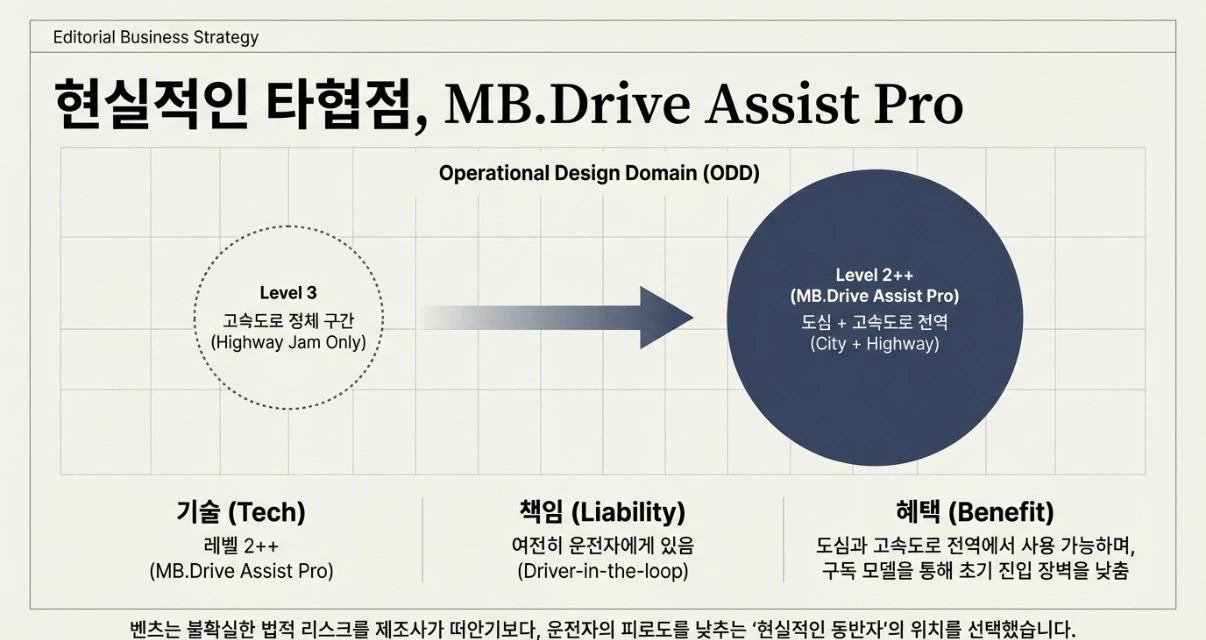 Editorial Business Strategy

현실적인 타협점, MB.Drive Assist Pro

Operational Design Domain (ODD)

Level 3
고속도로 정체 구간
(Highway Jam Only)

Level 2++
(MB.Drive Assist Pro)
도심 + 고속도로 전역
(City + Highway)

기술 (Tech)
레벨 2++
(MB.Drive Assist Pro)

책임 (Liability)
여전히 운전자에게 있음
(Driver-in-the-loop)

혜택 (Benefit)
도심과 고속도로 전역에서 사용 가능하며,
구독 모델을 통해 초기 진입 장벽을 낮춤

벤츠는 불확실한 법적 리스크를 제조사가 떠안기보다, 운전자의 피로도를 낮추는 '현실적인 동반자'의 위치를 선택했습니다.